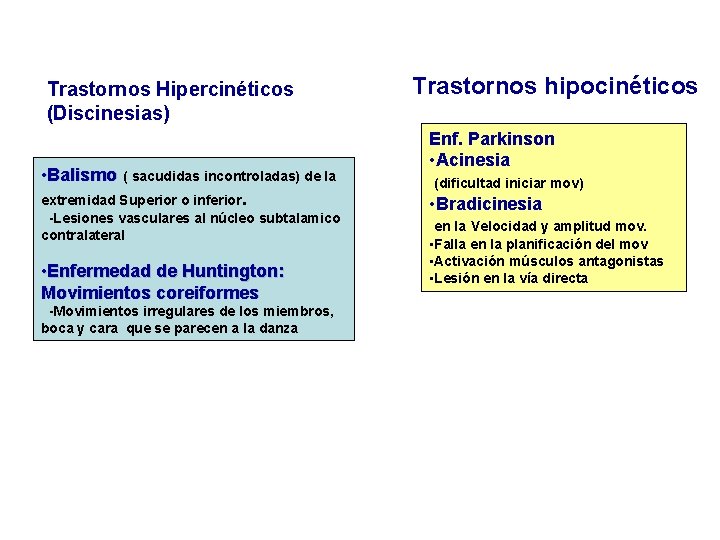 Trastornos Hipercinéticos
(Discinesias)

•Balismo ( sacudidas incontroladas) de la extremidad Superior o inferior.
-Lesiones vasculares al núcleo subtalamico contralateral

•Enfermedad de Huntington: Movimientos coreiformes
-Movimientos irregulares de los miembros, boca y cara que se parecen a la danza

Trastornos hipocinéticos

Enf. Parkinson
•Acinesia
(dificultad iniciar mov)
•Bradicinesia
en la Velocidad y amplitud mov.
•Falla en la planificación del mov
•Activación músculos antagonistas
•Lesión en la vía directa